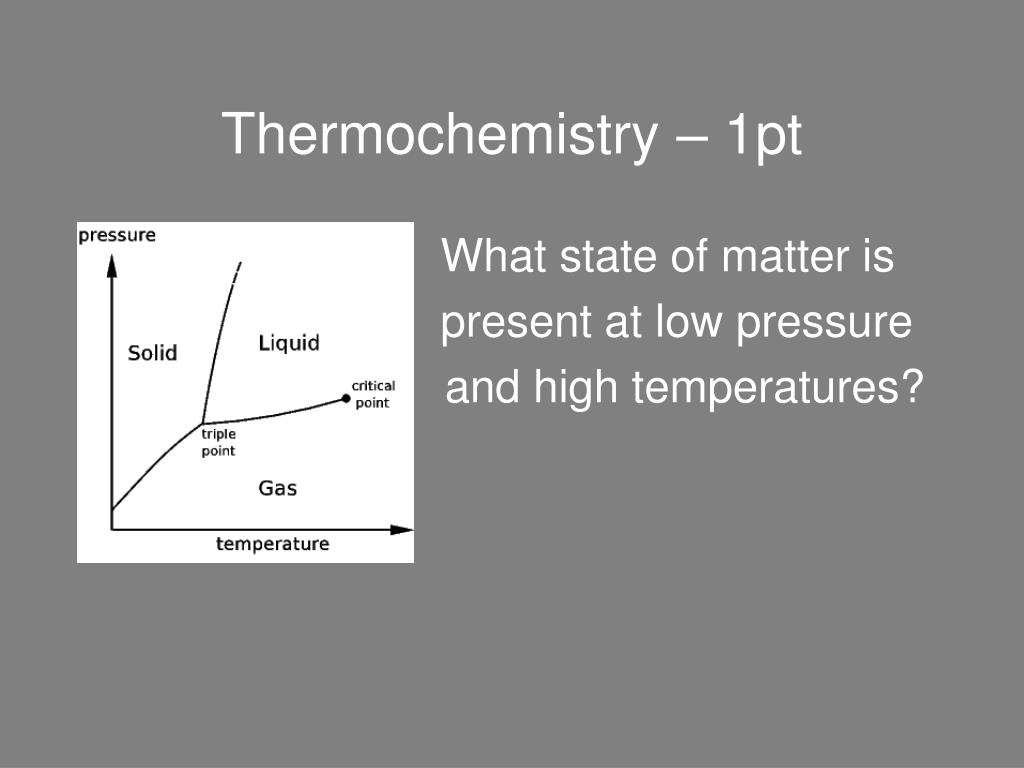 Thermochemistry – 1pt

pressure
Solid
Liquid
critical point
triple point
Gas
temperature

What state of matter is present at low pressure and high temperatures?